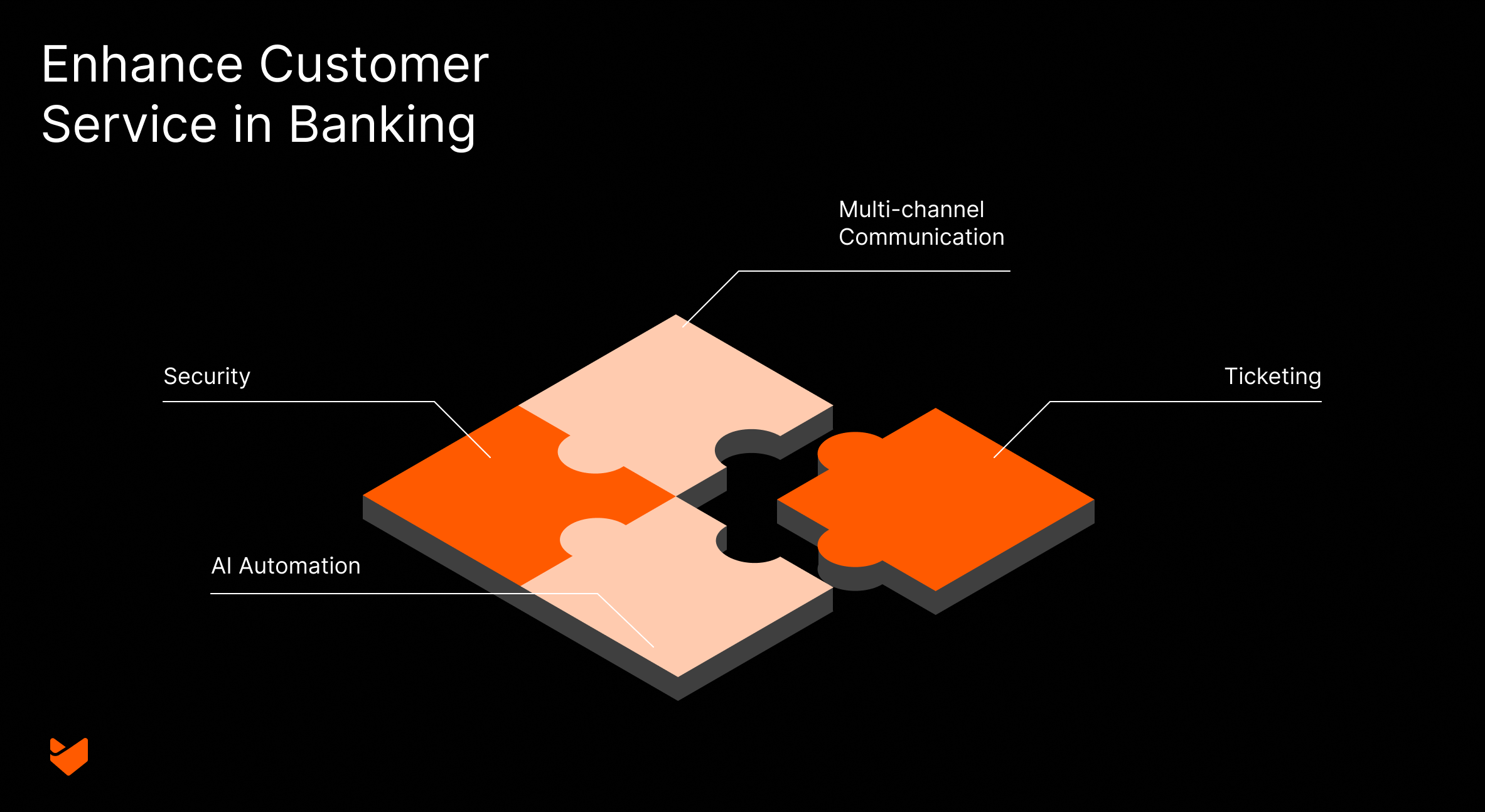 Enhance Customer Service in Banking

Multi-channel Communication

Security

Ticketing

AI Automation